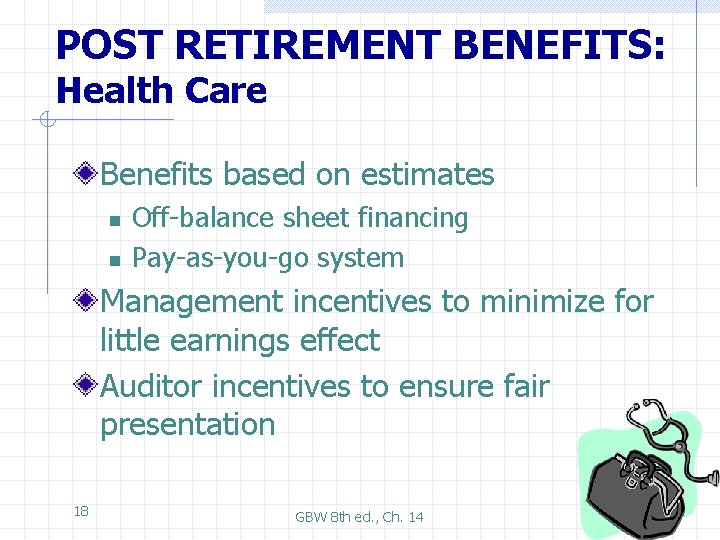 POST RETIREMENT BENEFITS:
Health Care

Benefits based on estimates
- Off-balance sheet financing
- Pay-as-you-go system

Management incentives to minimize for little earnings effect

Auditor incentives to ensure fair presentation

18

GBW 8th ed., Ch. 14